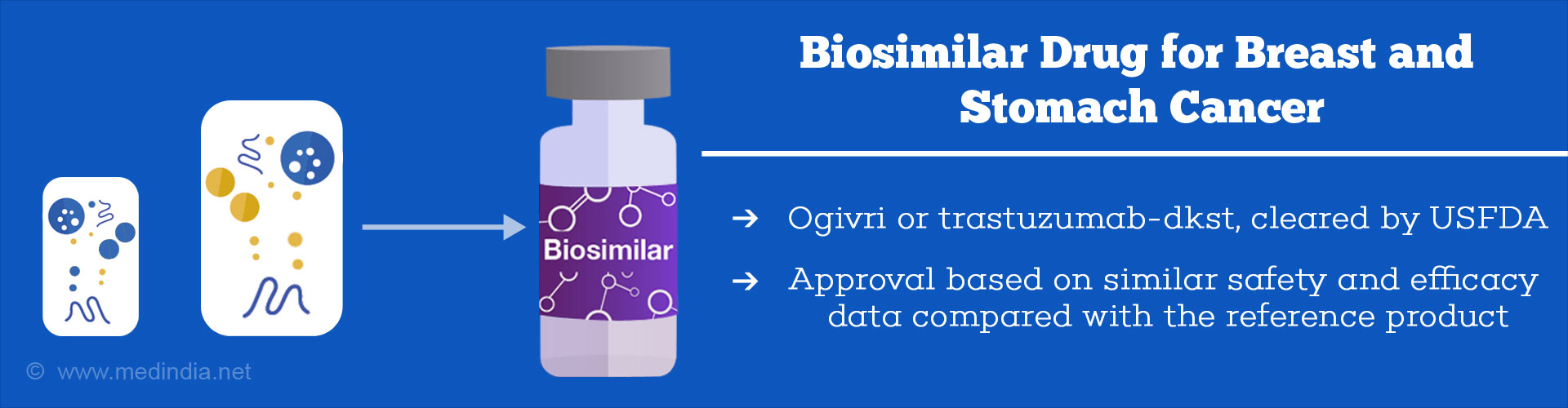 Biosimilar Drug for Breast and Stomach Cancer

→ Ogivri or trastuzumab-dkst, cleared by USFDA

→ Approval based on similar safety and efficacy data compared with the reference product

Biosimilar

© www.medindia.net